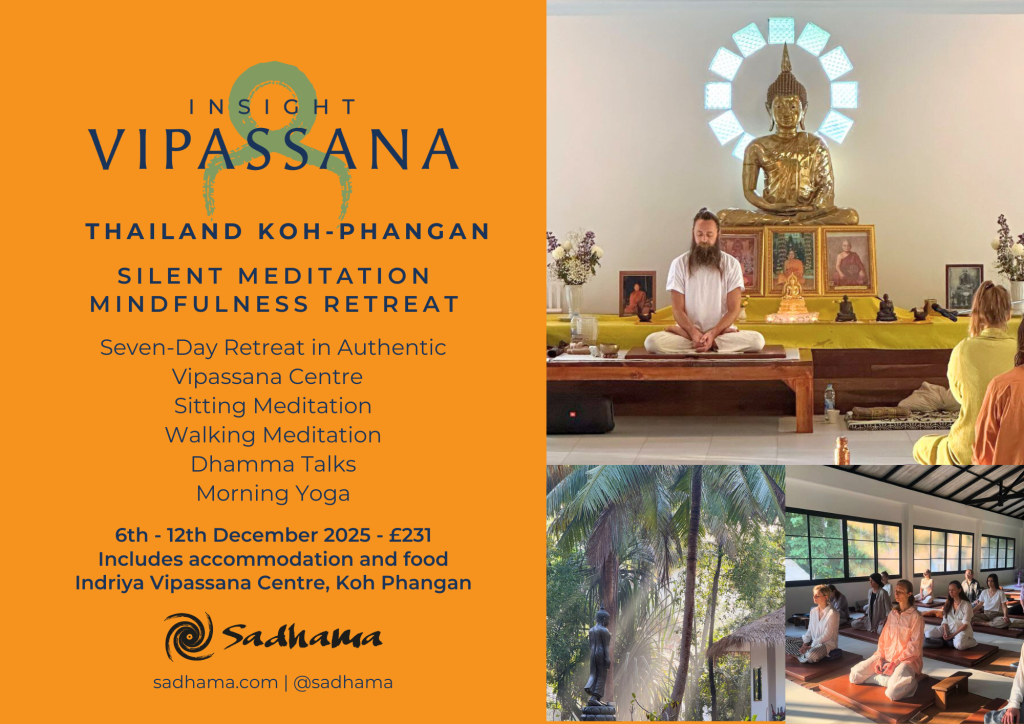 INSIGHT
VIPASSANA

THAILAND KOH-PHANGAN

SILENT MEDITATION
MINDFULNESS RETREAT

Seven-Day Retreat in Authentic Vipassana Centre
Sitting Meditation
Walking Meditation
Dhamma Talks
Morning Yoga

6th - 12th December 2025 - £231
Includes accommodation and food
Indriya Vipassana Centre, Koh Phangan

Sadhama

sadhama.com | @sadhama